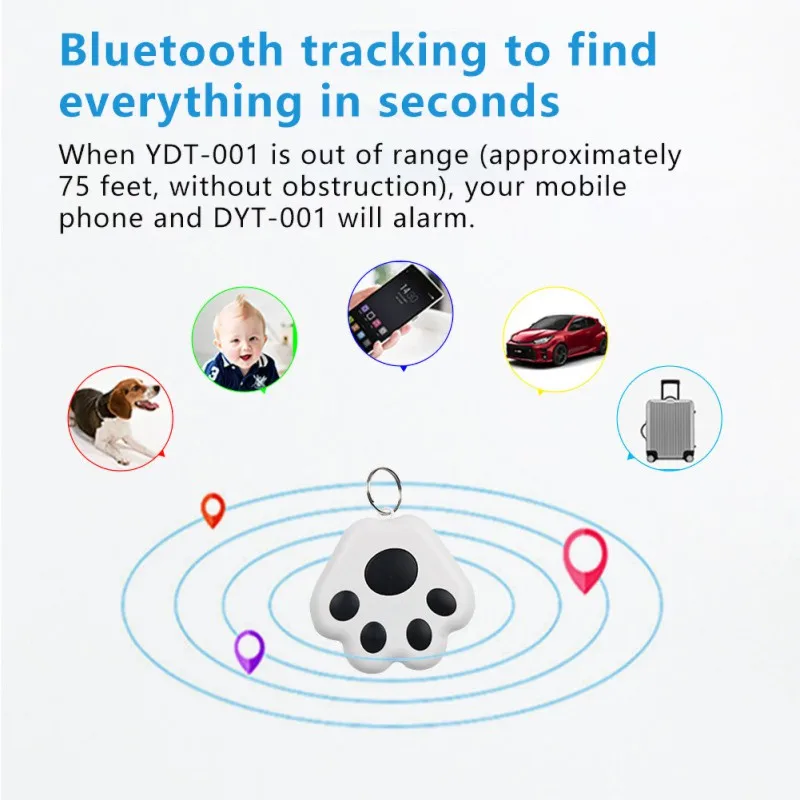 Bluetooth tracking to find everything in seconds

When YDT-001 is out of range (approximately 75 feet, without obstruction), your mobile phone and DYT-001 will alarm.